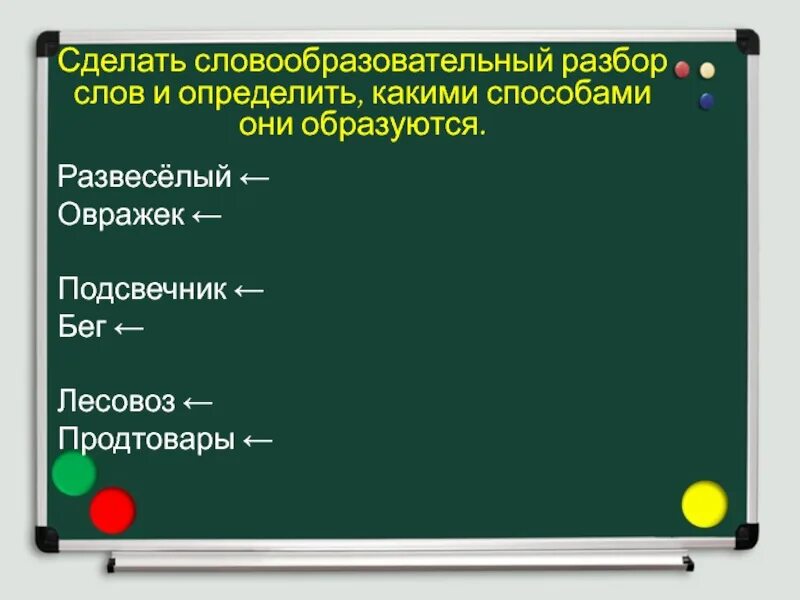 Сделать словообразовательный разбор слов и определить, какими способами они образуются.

Развесёлый ←
Овражек ←

Подсвечник ←
Бег ←

Лесовоз ←
Продтовары ←